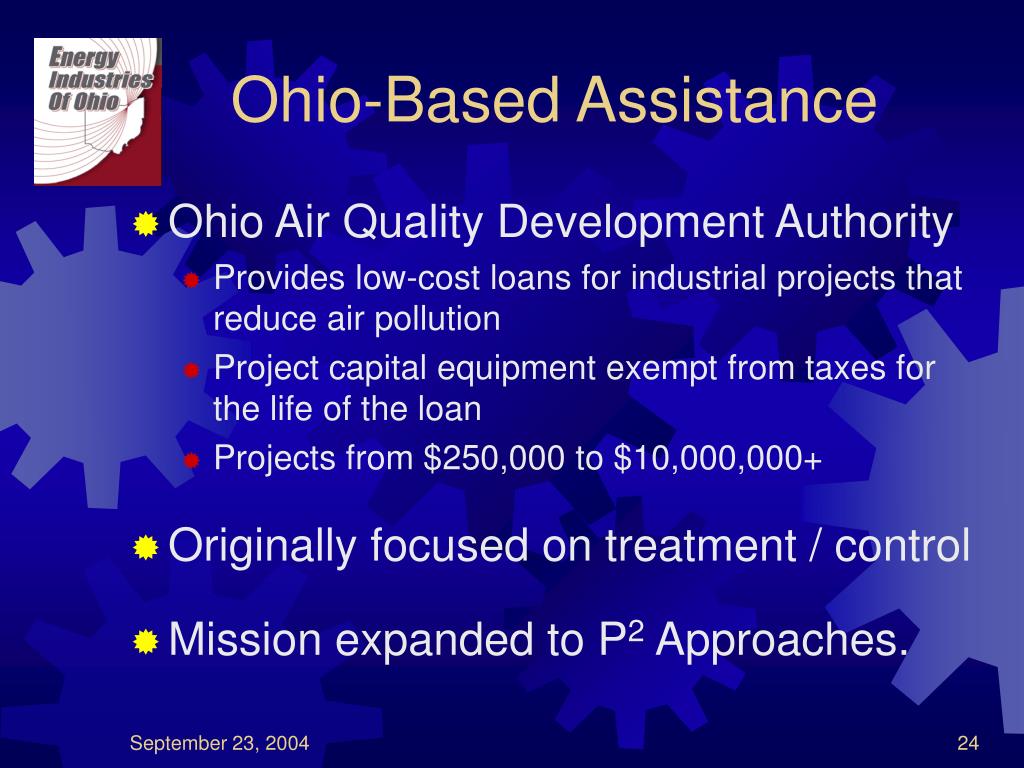 Energy Industries Of Ohio

Ohio-Based Assistance

Ohio Air Quality Development Authority

Provides low-cost loans for industrial projects that reduce air pollution

Project capital equipment exempt from taxes for the life of the loan

Projects from \$250,000 to \$10,000,000+

Originally focused on treatment / control

Mission expanded to $P^2$ Approaches.

September 23, 2004

24